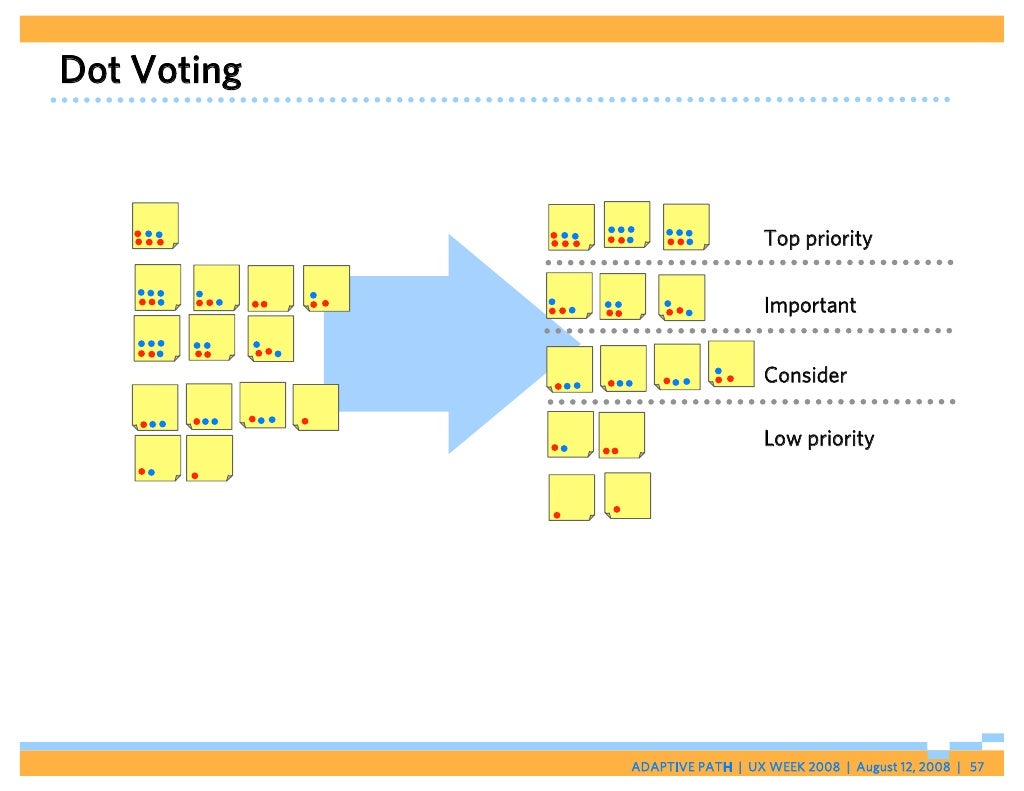 Dot Voting

Top priority

Important

Consider

Low priority

ADAPTIVE PATH | UX WEEK 2008 | August 12, 2008 | 57